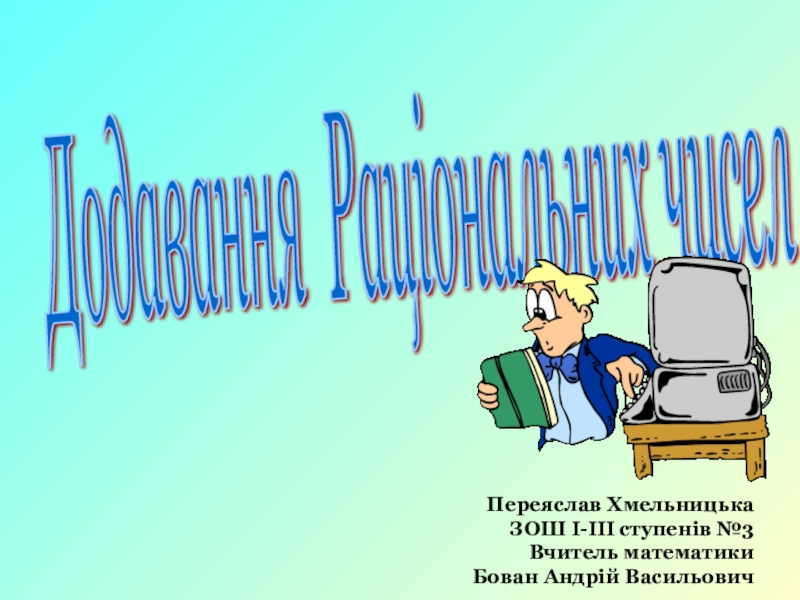 Додавання Раціональних чисел

Переяслав Хмельницька
ЗОШ І-ІІІ ступенів №3
Вчитель математики
Бован Андрій Васильович